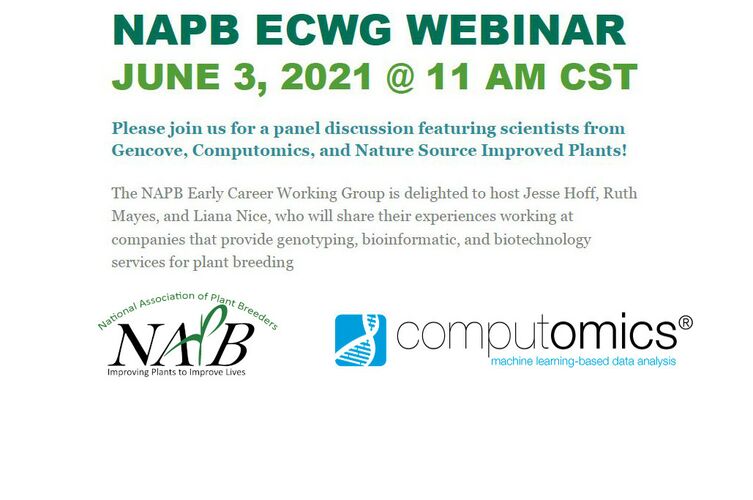 NAPB ECWG WEBINAR
JUNE 3, 2021 @ 11 AM CST

Please join us for a panel discussion featuring scientists from Gencove, Computomics, and Nature Source Improved Plants!

The NAPB Early Career Working Group is delighted to host Jesse Hoff, Ruth Mayes, and Liana Nice, who will share their experiences working at companies that provide genotyping, bioinformatic, and biotechnology services for plant breeding

National Association of Plant Breeders
NAPB
Improving Plants to Improve Lives

computomics®
machine learning-based data analysis